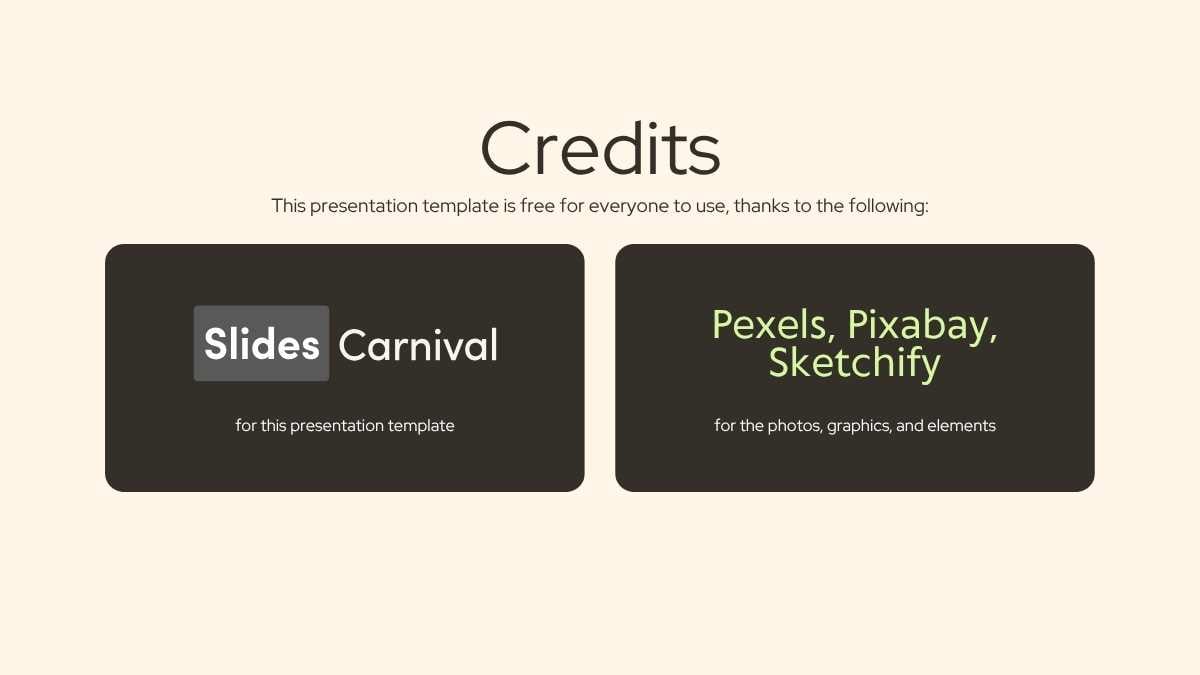 Credits

This presentation template is free for everyone to use, thanks to the following:

Slides Carnival

for this presentation template

Pexels, Pixabay, Sketchify

for the photos, graphics, and elements